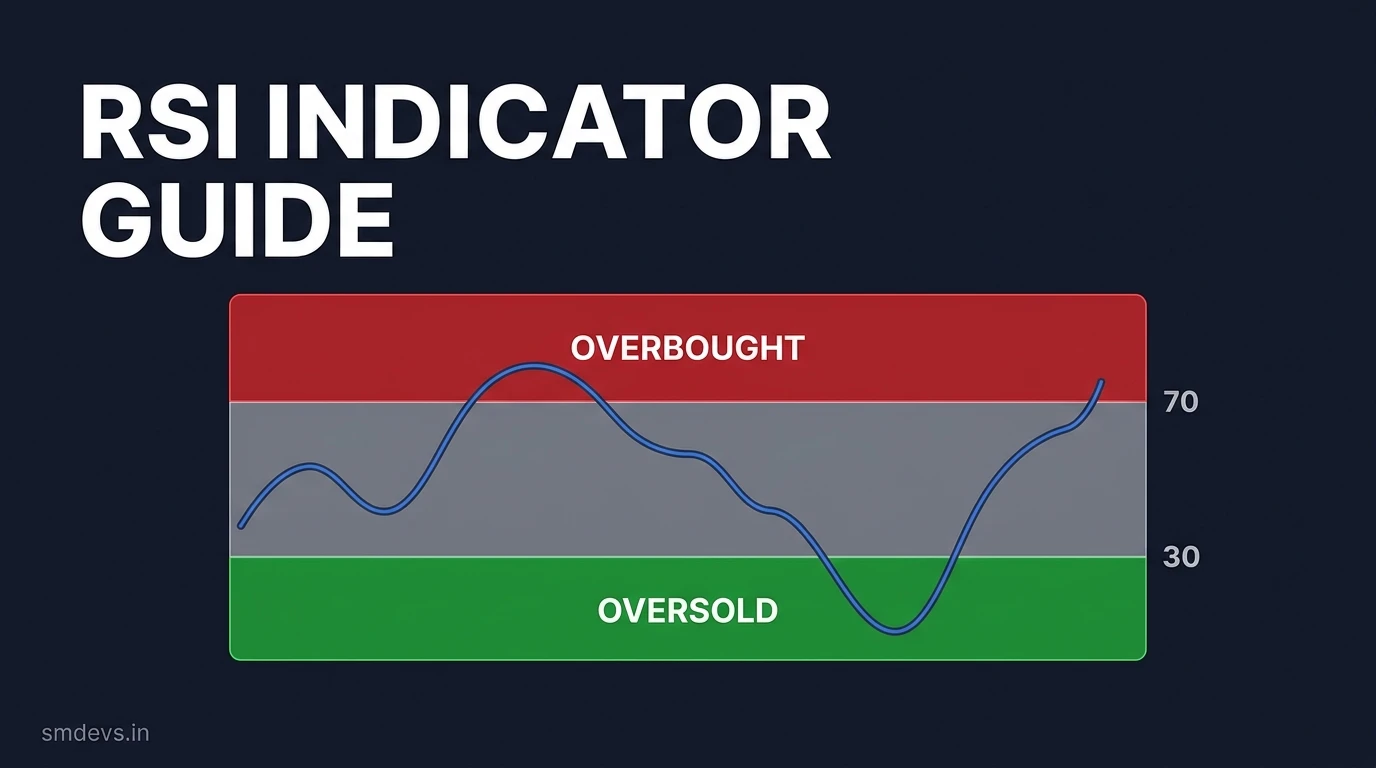 RSI INDICATOR GUIDE

OVERBOUGHT

70

30

OVERSOLD

smdevs.in